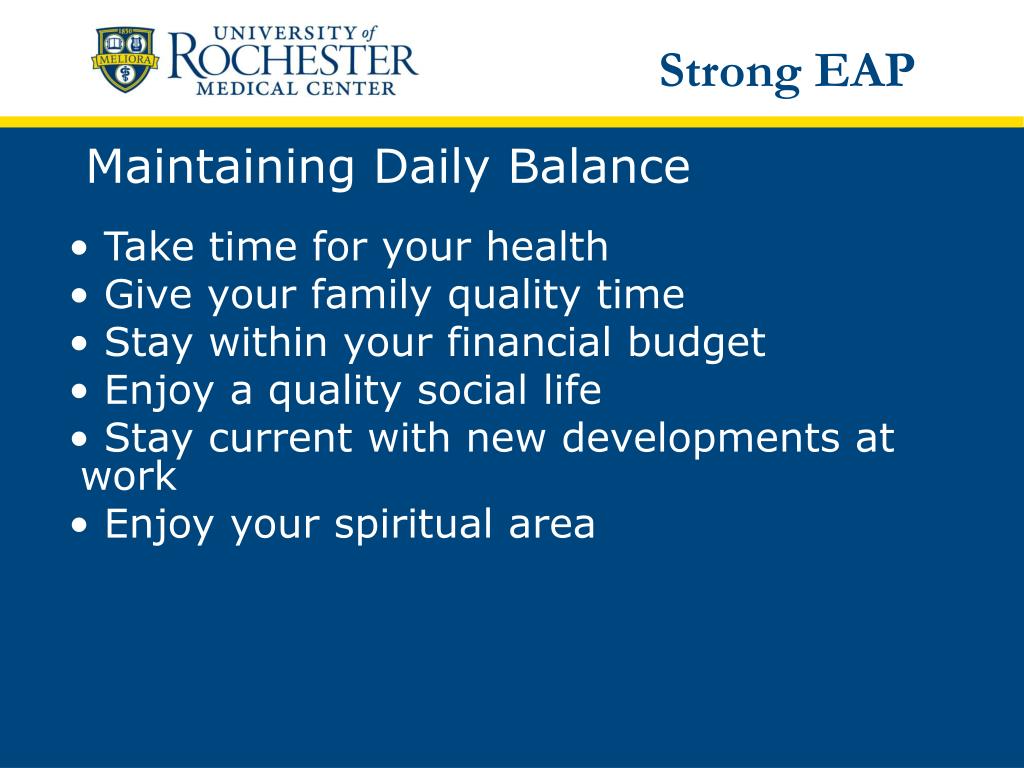 1850
MELIORA
UNIVERSITY of ROCHESTER
MEDICAL CENTER

Strong EAP

Maintaining Daily Balance

• Take time for your health
• Give your family quality time
• Stay within your financial budget
• Enjoy a quality social life
• Stay current with new developments at work
• Enjoy your spiritual area